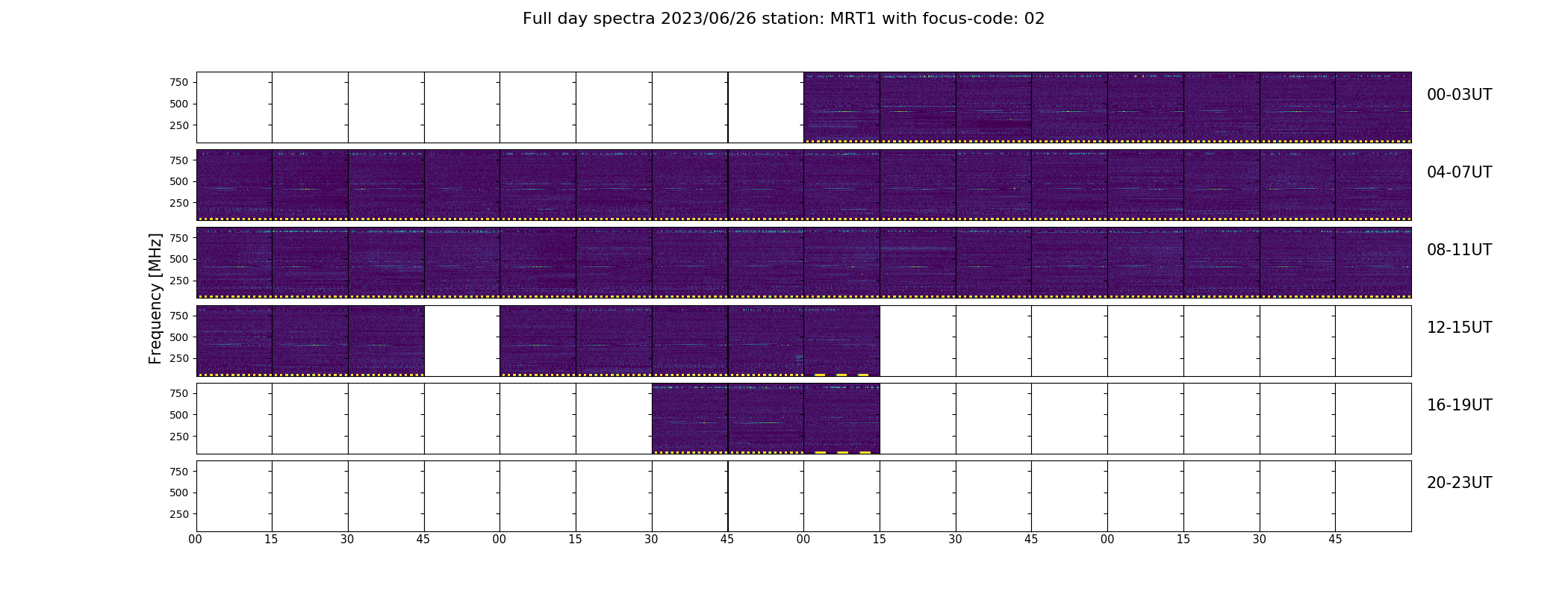 Full day spectra 2023/06/26 station: MRT1 with focus-code: 02

Frequency [MHz]

750
500
250
00-03UT

750
500
250
04-07UT

750
500
250
08-11UT

750
500
250
12-15UT

750
500
250
16-19UT

750
500
250
20-23UT

00 15 30 45 00 15 30 45 00 15 30 45 00 15 30 45